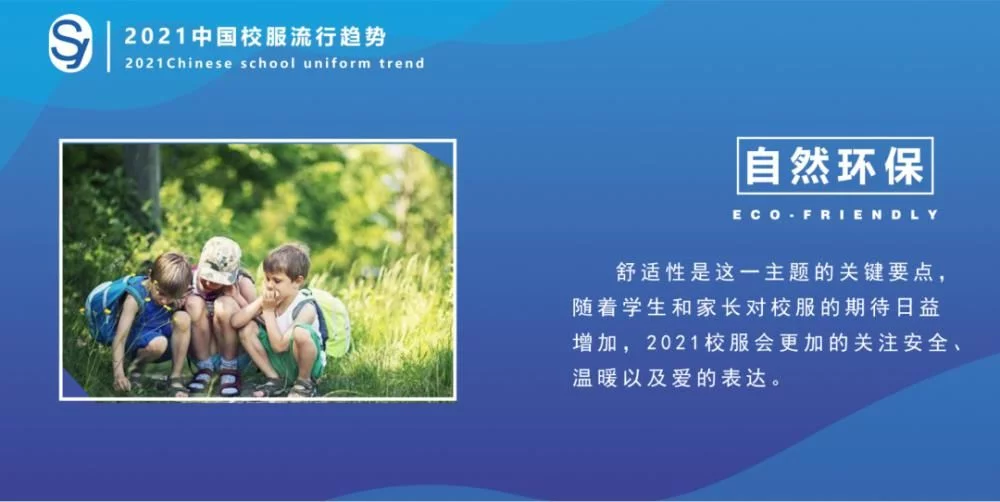 SY

2021中国校服流行趋势
2021Chinese school uniform trend

自然环保
ECO-FRIENDLY

舒适性是这一主题的关键要点，随着学生和家长对校服的期待日益增加，2021校服会更加的关注安全、温暖以及爱的表达。